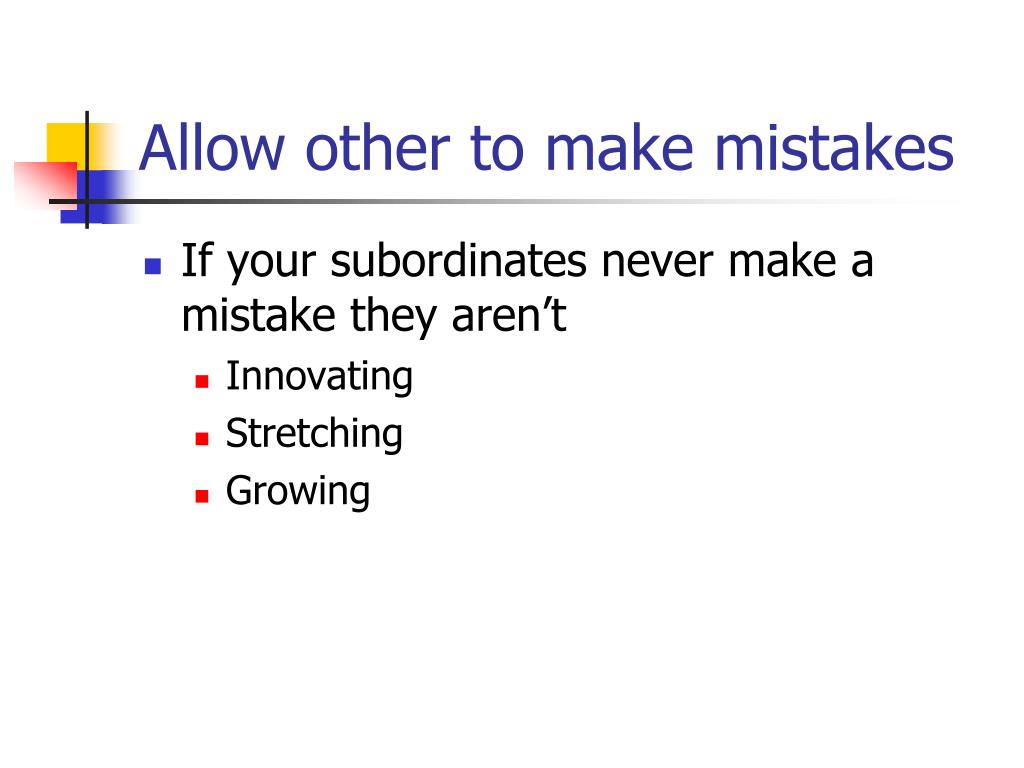 Allow other to make mistakes

- If your subordinates never make a mistake they aren’t
  - Innovating
  - Stretching
  - Growing